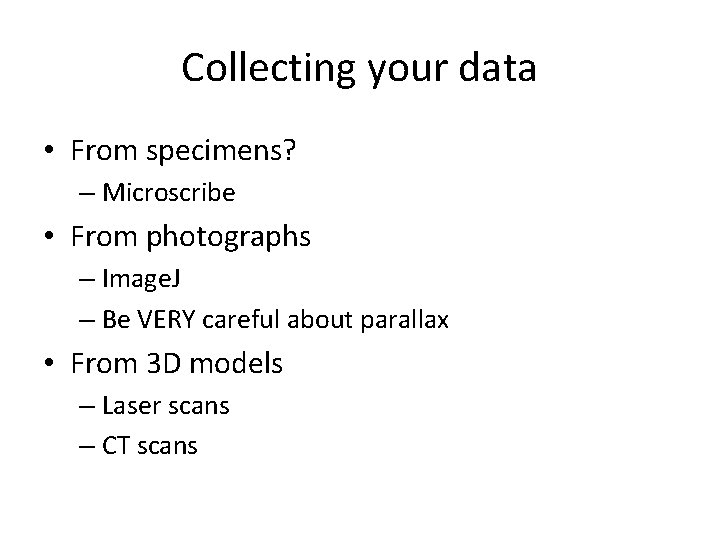 Collecting your data

• From specimens?
  – Microscribe
• From photographs
  – ImageJ
  – Be VERY careful about parallax
• From 3D models
  – Laser scans
  – CT scans